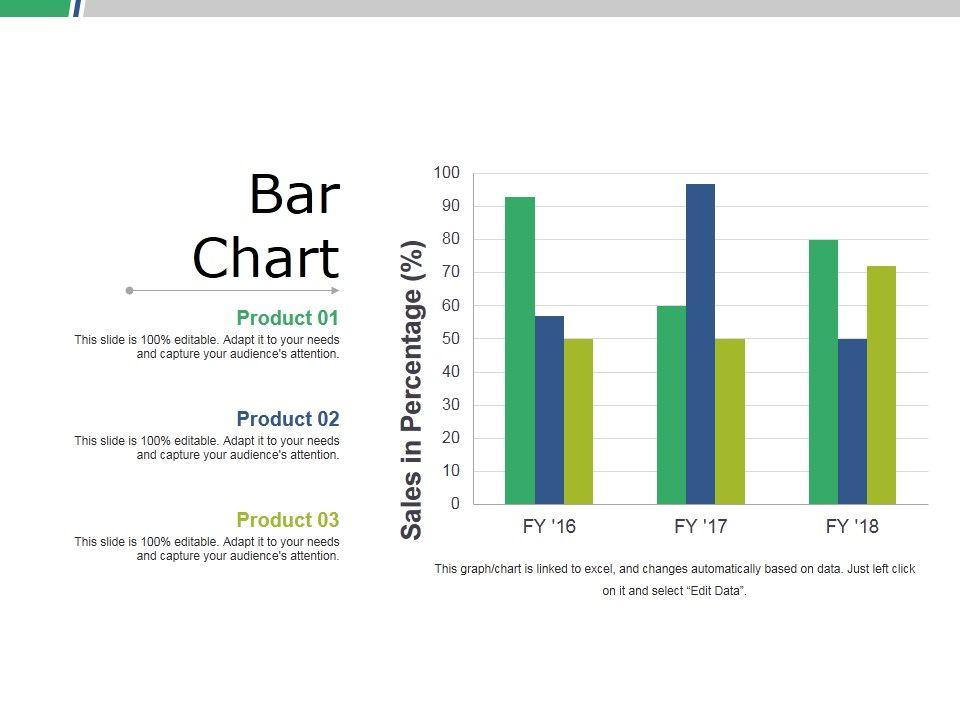 Bar Chart

Product 01
This slide is 100% editable. Adapt it to your needs and capture your audience's attention.

Product 02
This slide is 100% editable. Adapt it to your needs and capture your audience's attention.

Product 03
This slide is 100% editable. Adapt it to your needs and capture your audience's attention.

Sales in Percentage (%)
100
90
80
70
60
50
40
30
20
10
0
FY '16
FY '17
FY '18

This graph/chart is linked to excel, and changes automatically based on data. Just left click on it and select "Edit Data".